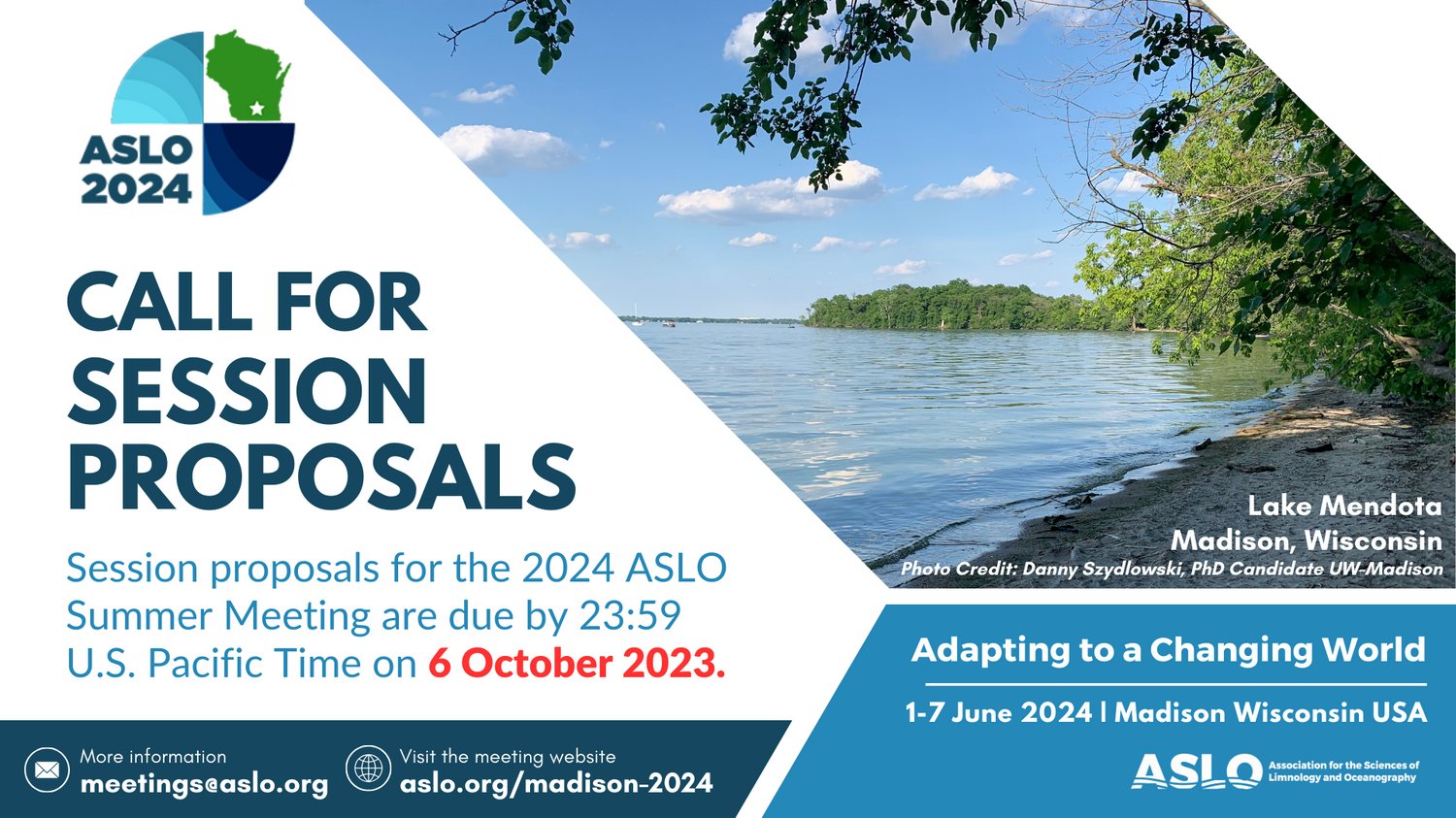 ASLO 2024

CALL FOR SESSION PROPOSALS

Session proposals for the 2024 ASLO Summer Meeting are due by 23:59 U.S. Pacific Time on 6 October 2023.

Lake Mendota
Madison, Wisconsin
Photo Credit: Danny Szydlowski, PhD Candidate UW-Madison

Adapting to a Changing World

1-7 June 2024 | Madison Wisconsin USA

More information
meetings@aslo.org

Visit the meeting website
aslo.org/madison-2024

ASLO Association for the Sciences of Limnology and Oceanography